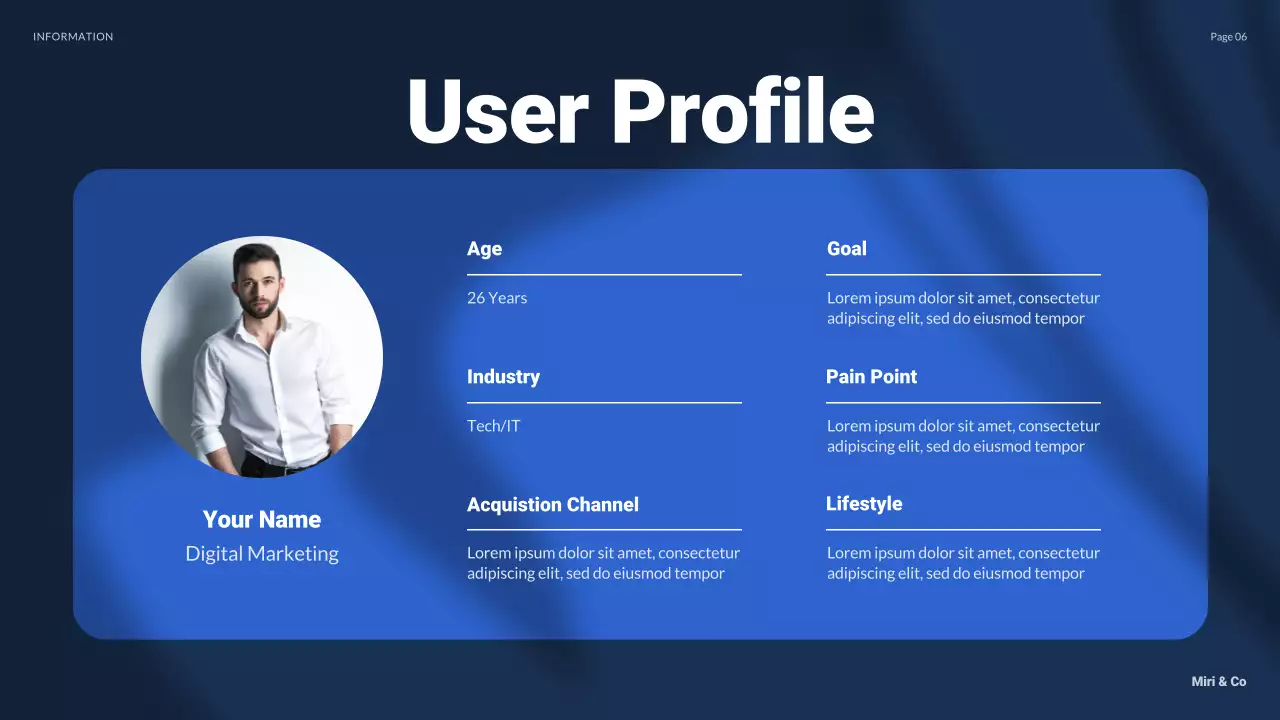 INFORMATION

Page 06

User Profile

Your Name
Digital Marketing

Age
26 Years

Industry
Tech/IT

Acquistion Channel
Lorem ipsum dolor sit amet, consectetur adipiscing elit, sed do eiusmod tempor

Goal
Lorem ipsum dolor sit amet, consectetur adipiscing elit, sed do eiusmod tempor

Pain Point
Lorem ipsum dolor sit amet, consectetur adipiscing elit, sed do eiusmod tempor

Lifestyle
Lorem ipsum dolor sit amet, consectetur adipiscing elit, sed do eiusmod tempor

Miri & Co